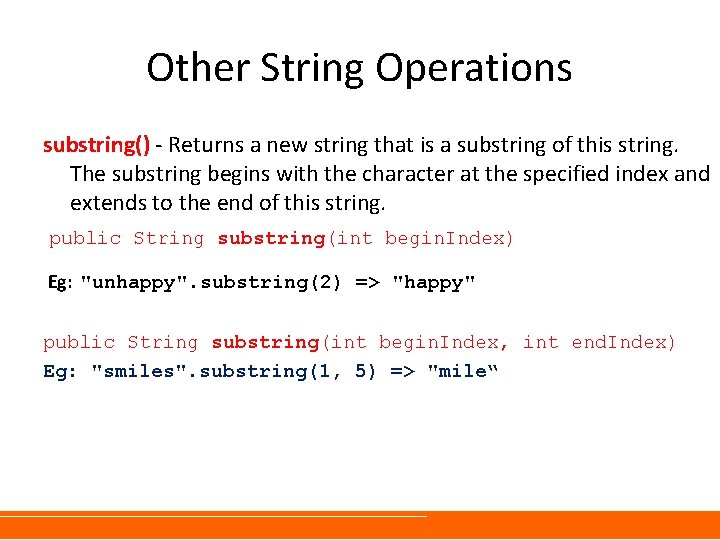 Other String Operations

substring() - Returns a new string that is a substring of this string. The substring begins with the character at the specified index and extends to the end of this string.

public String substring(int beginIndex)

Eg: "unhappy".substring(2) => "happy"

public String substring(int beginIndex, int endIndex)
Eg: "smiles".substring(1, 5) => "mile“